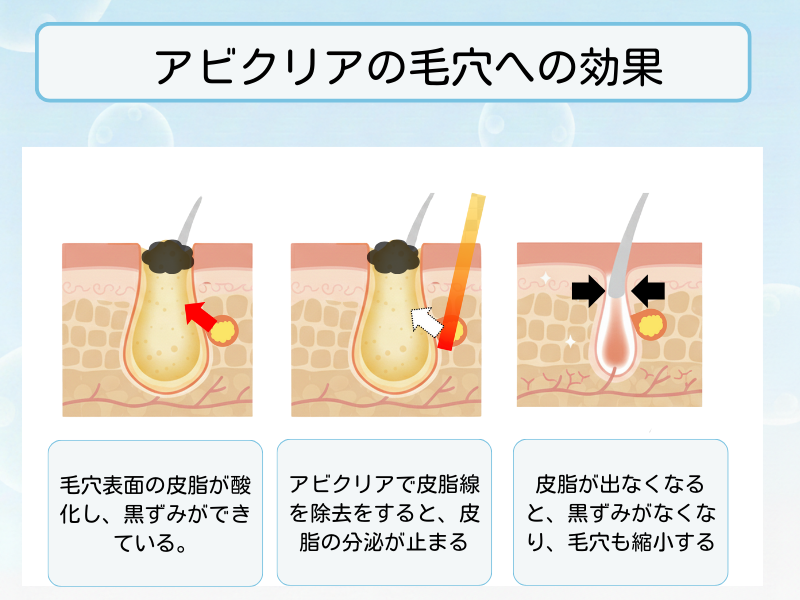 アビクリアの毛穴への効果

毛穴表面の皮脂が酸化し、黒ずみができている。

アビクリアで皮脂線を除去をすると、皮脂の分泌が止まる

皮脂が出なくなると、黒ずみがなくなり、毛穴も縮小する